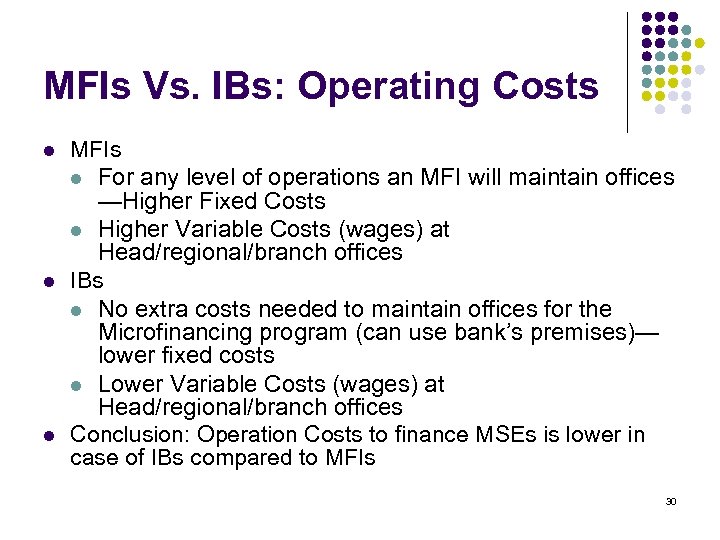 MFIs Vs. IBs: Operating Costs

- MFIs
  - For any level of operations an MFI will maintain offices —Higher Fixed Costs
  - Higher Variable Costs (wages) at Head/regional/branch offices
- IBs
  - No extra costs needed to maintain offices for the Microfinancing program (can use bank's premises)— lower fixed costs
  - Lower Variable Costs (wages) at Head/regional/branch offices
- Conclusion: Operation Costs to finance MSEs is lower in case of IBs compared to MFIs

30